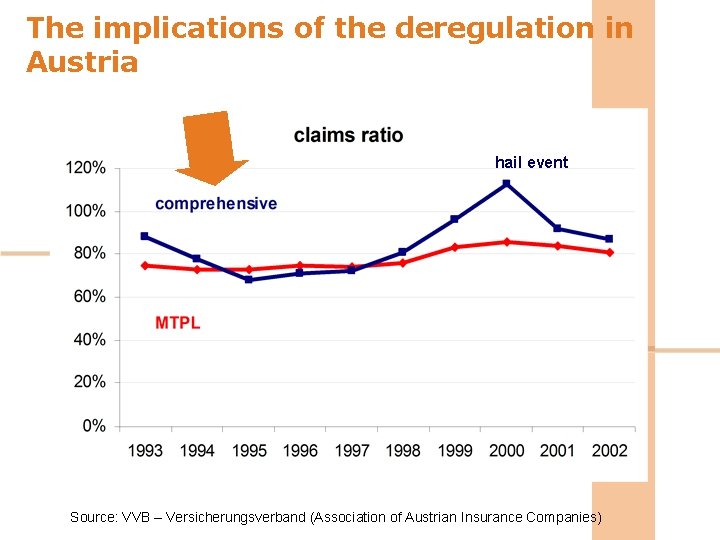 The implications of the deregulation in Austria

claims ratio

hail event

comprehensive

MTPL

120%
100%
80%
60%
40%
20%
0%

1993 1994 1995 1996 1997 1998 1999 2000 2001 2002

Source: VVB – Versicherungsverband (Association of Austrian Insurance Companies)